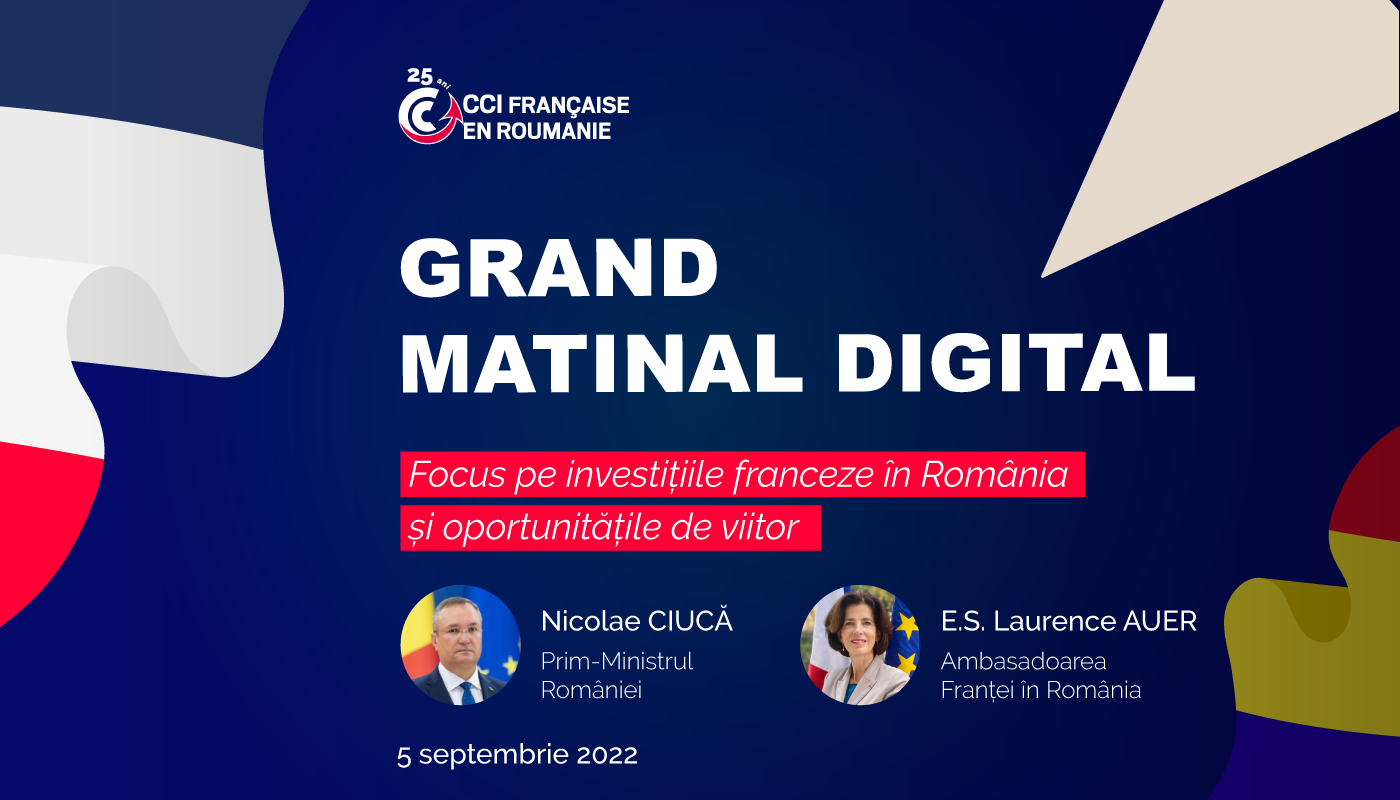 25 ani
CCI FRANÇAISE
EN ROUMANIE

GRAND
MATINAL DIGITAL

Focus pe investițiile franceze în România
și oportunitățile de viitor

Nicolae CIUCĂ
Prim-Ministrul
României

E.S. Laurence AUER
Ambasadoarea
Franței în România

5 septembrie 2022